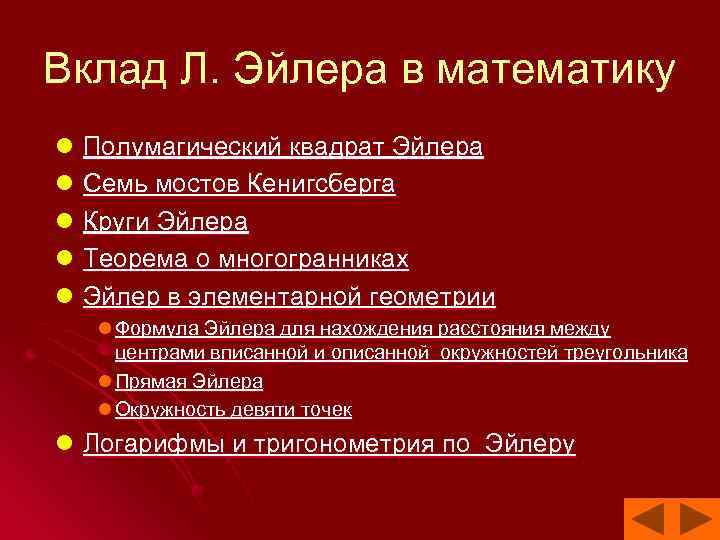 Вклад Л. Эйлера в математику

Полумагический квадрат Эйлера
Семь мостов Кенигсберга
Круги Эйлера
Теорема о многогранниках
Эйлер в элементарной геометрии
Формула Эйлера для нахождения расстояния между центрами вписанной и описанной окружностей треугольника
Прямая Эйлера
Окружность девяти точек
Логарифмы и тригонометрия по Эйлеру